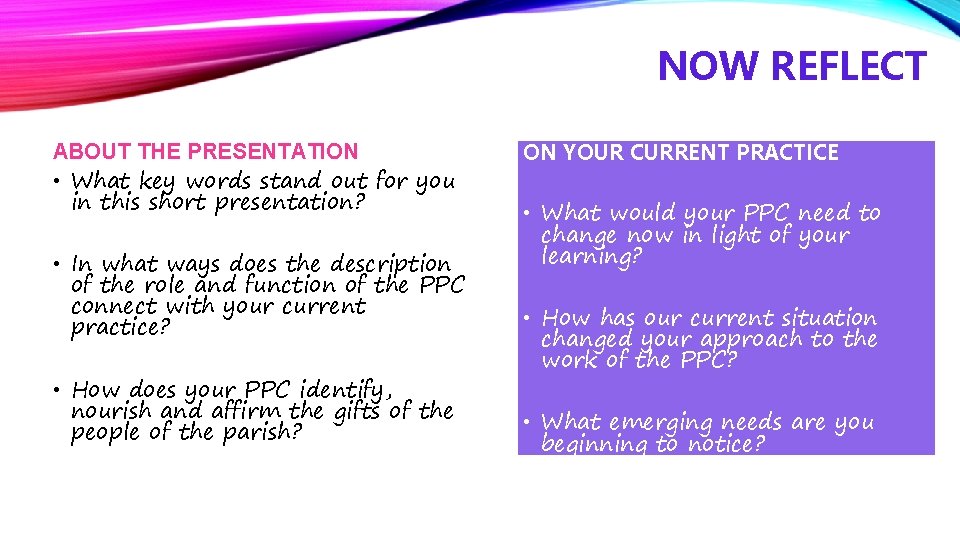 NOW REFLECT

ABOUT THE PRESENTATION

• What key words stand out for you in this short presentation?

• In what ways does the description of the role and function of the PPC connect with your current practice?

• How does your PPC identify, nourish and affirm the gifts of the people of the parish?

ON YOUR CURRENT PRACTICE

• What would your PPC need to change now in light of your learning?

• How has our current situation changed your approach to the work of the PPC?

• What emerging needs are you beginning to notice?